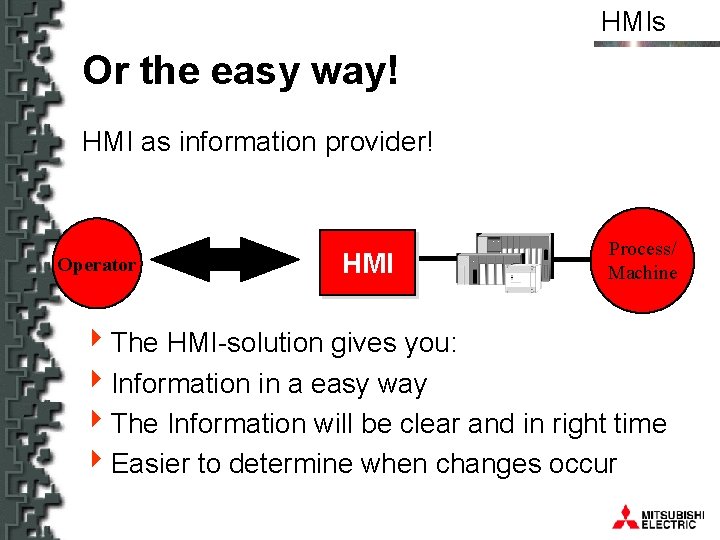 HMIs

Or the easy way!

HMI as information provider!

Operator

HMI

Process/ Machine

The HMI-solution gives you:

Information in a easy way

The Information will be clear and in right time

Easier to determine when changes occur

MITSUBISHI ELECTRIC